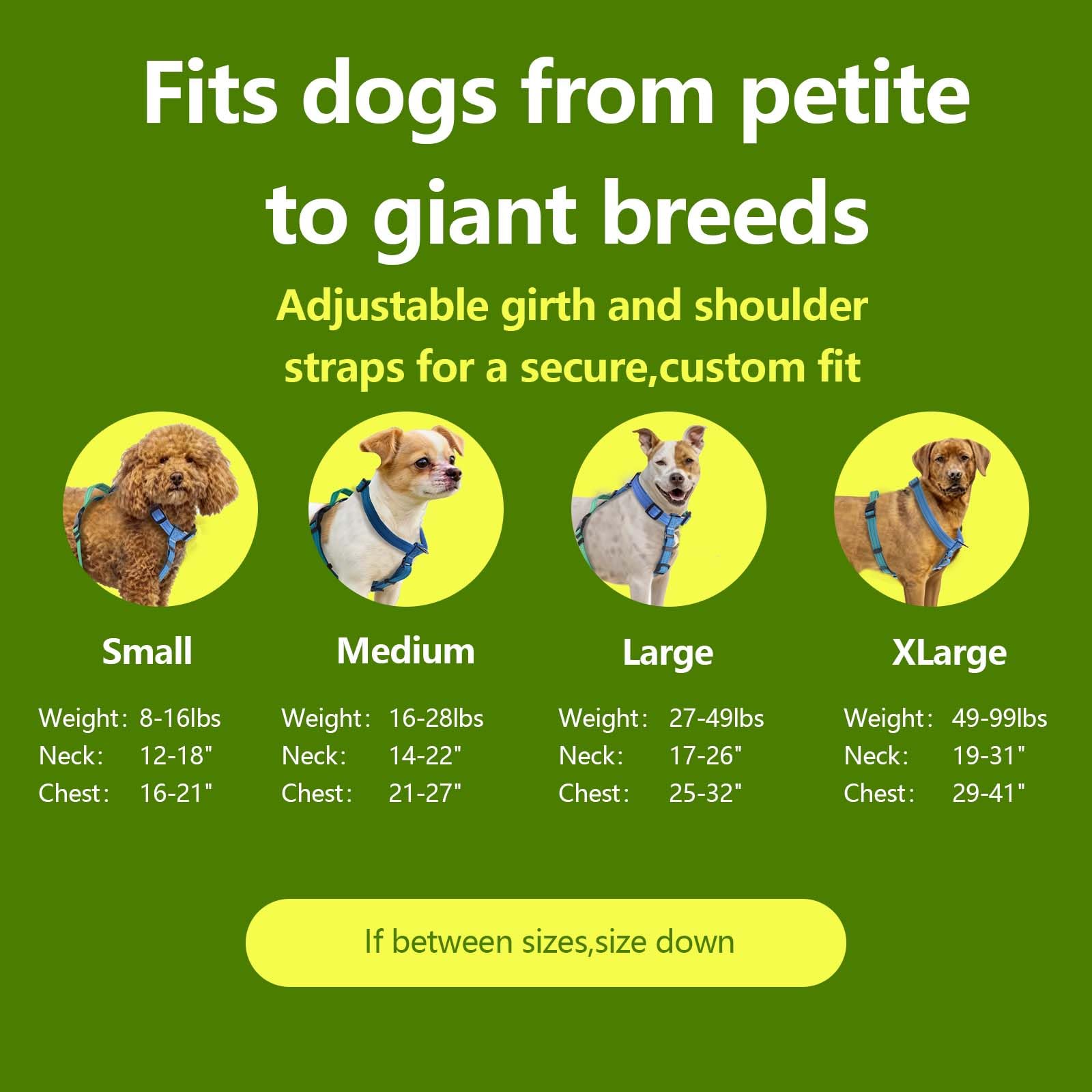 Fits dogs from petite to giant breeds

Adjustable girth and shoulder straps for a secure,custom fit

Small

Weight: 8-16lbs
Neck: 12-18"
Chest: 16-21"

Medium

Weight: 16-28lbs
Neck: 14-22"
Chest: 21-27"

Large

Weight: 27-49lbs
Neck: 17-26"
Chest: 25-32"

XLarge

Weight: 49-99lbs
Neck: 19-31"
Chest: 29-41"

If between sizes,size down